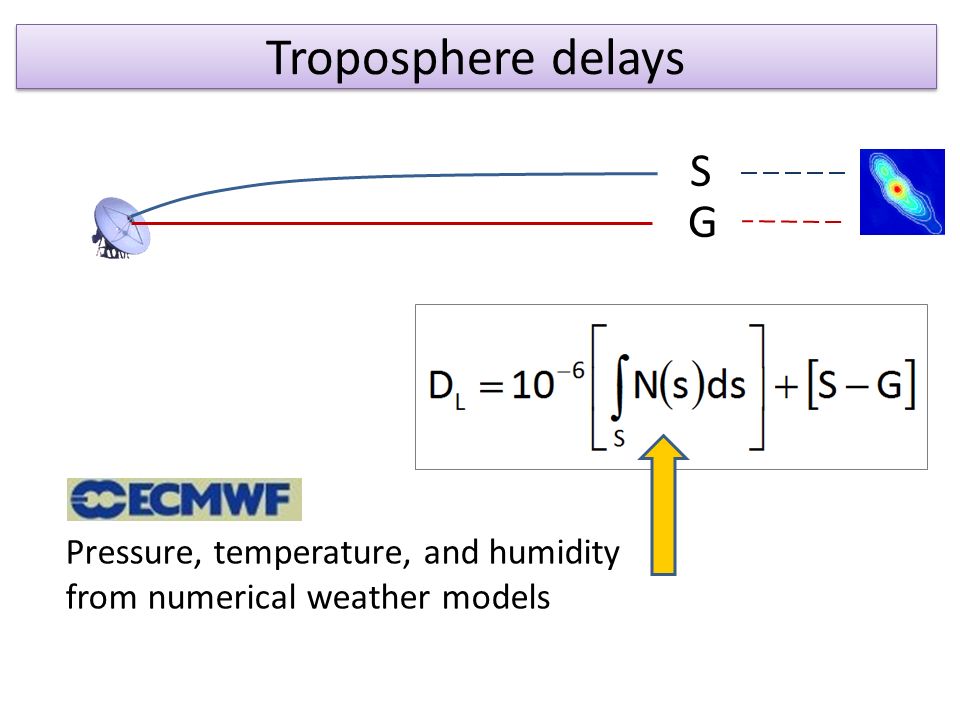 Troposphere delays

S

G

$D_L = 10^{-6}\left[\int_S N(s)ds\right] + [S - G]$

ECMWF

Pressure, temperature, and humidity from numerical weather models